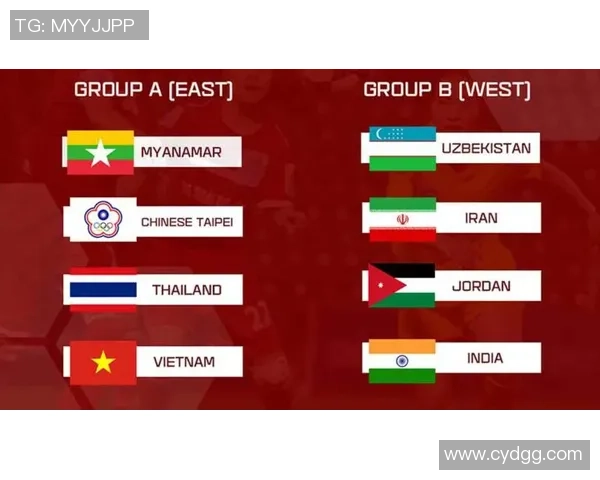 TG: MYYJJPP

GROUP A (EAST)

MYANAMAR

CHINESE TAIPEI

THAILAND

VIETNAM

GROUP B (WEST)

UZBEKISTAN

IRAN

JORDAN

INDIA

www.cydgg.com